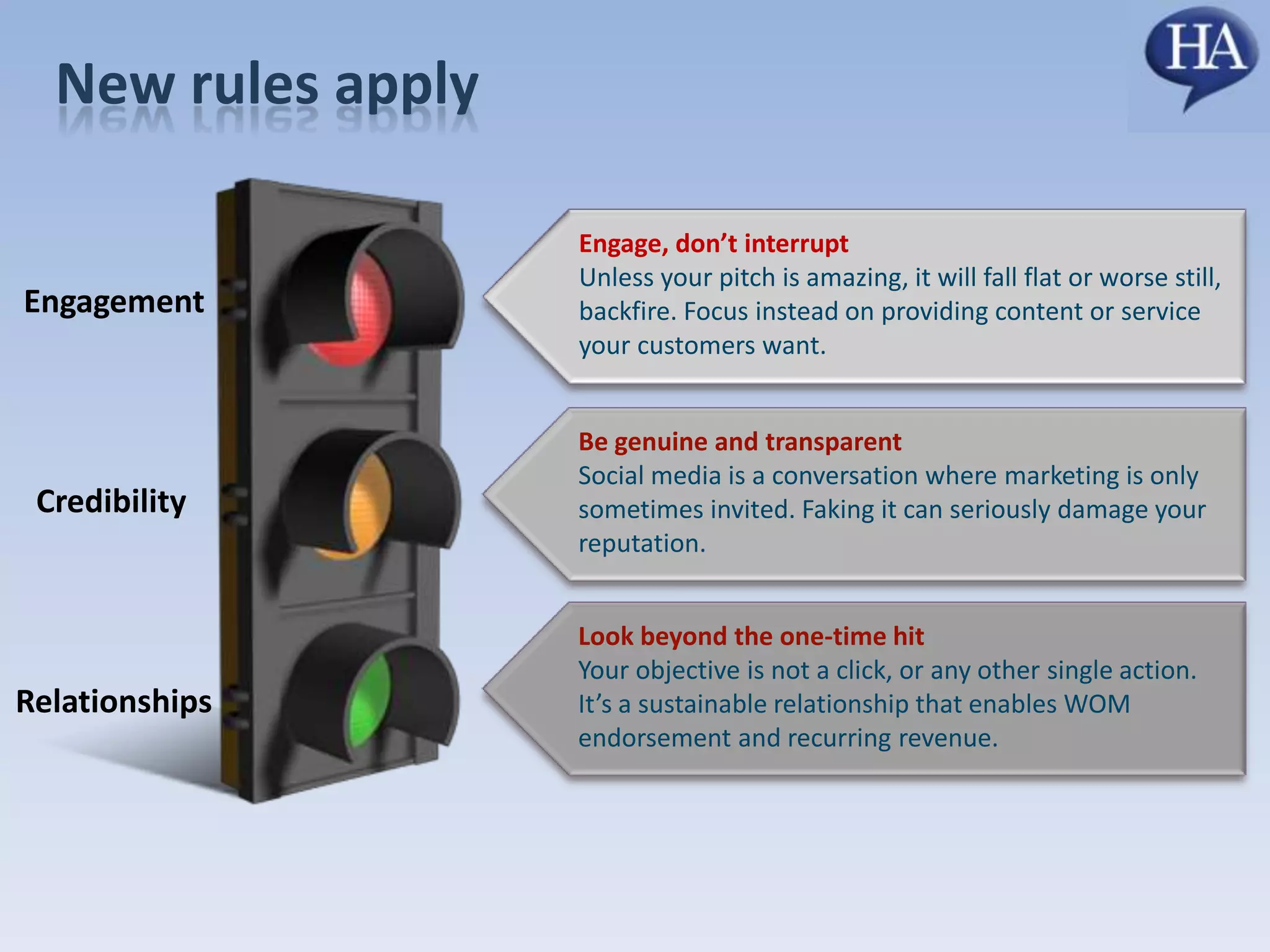 New rules apply

HA

Engagement

Engage, don't interrupt
Unless your pitch is amazing, it will fall flat or worse still, backfire. Focus instead on providing content or service your customers want.

Credibility

Be genuine and transparent
Social media is a conversation where marketing is only sometimes invited. Faking it can seriously damage your reputation.

Relationships

Look beyond the one-time hit
Your objective is not a click, or any other single action. It's a sustainable relationship that enables WOM endorsement and recurring revenue.